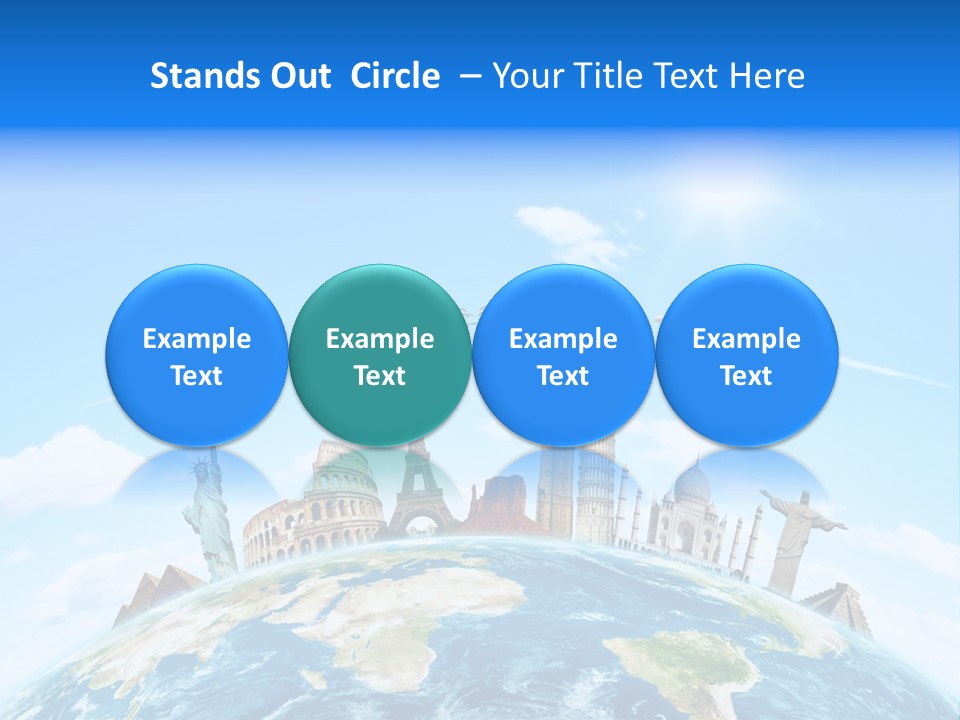 Stands Out Circle – Your Title Text Here

Example Text

Example Text

Example Text

Example Text